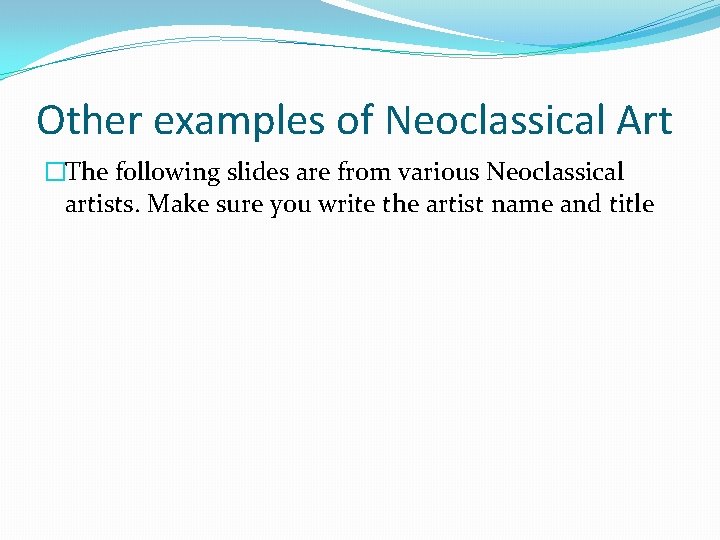 Other examples of Neoclassical Art

The following slides are from various Neoclassical artists. Make sure you write the artist name and title